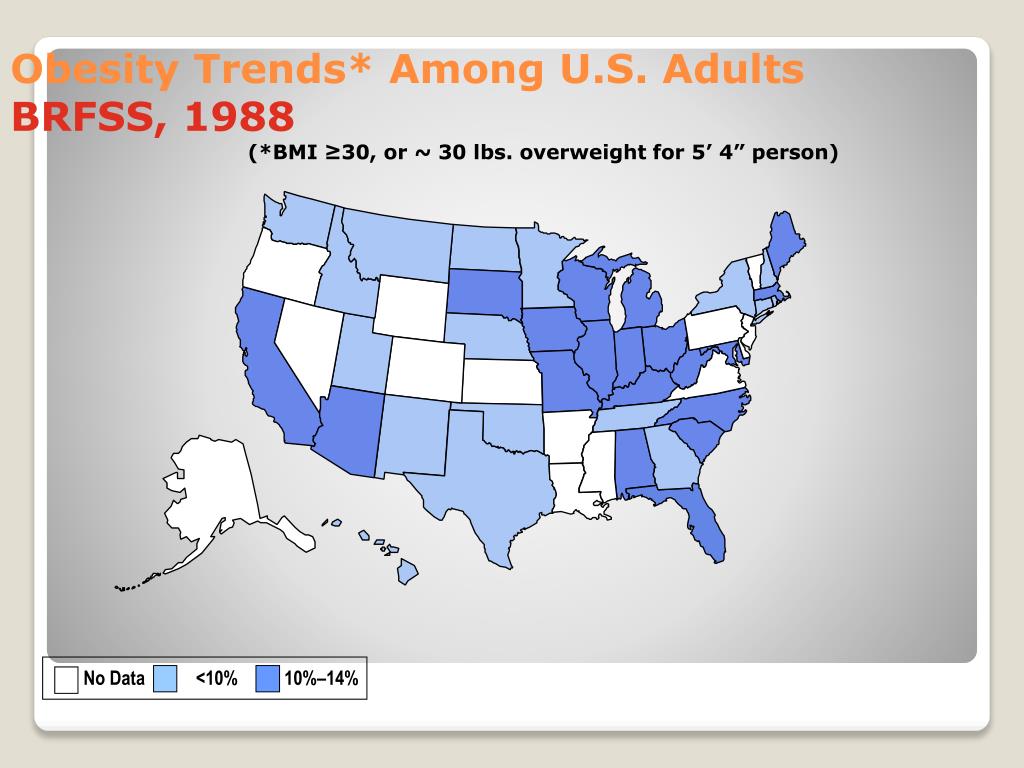 Obesity Trends* Among U.S. Adults
BRFSS, 1988

(*BMI ≥30, or ~ 30 lbs. overweight for 5’ 4” person)

No Data <10% 10%–14%